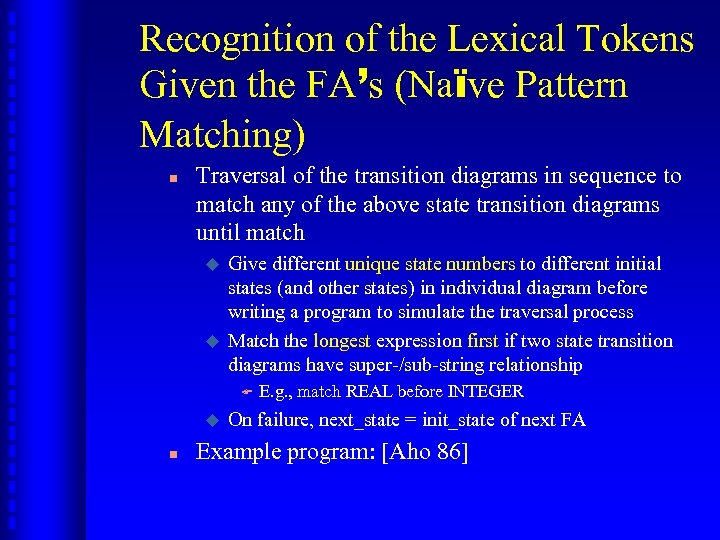 Recognition of the Lexical Tokens Given the FA's (Naïve Pattern Matching)

Traversal of the transition diagrams in sequence to match any of the above state transition diagrams until match

Give different unique state numbers to different initial states (and other states) in individual diagram before writing a program to simulate the traversal process

Match the longest expression first if two state transition diagrams have super-/sub-string relationship

E.g., match REAL before INTEGER

On failure, next_state = init_state of next FA

Example program: [Aho 86]